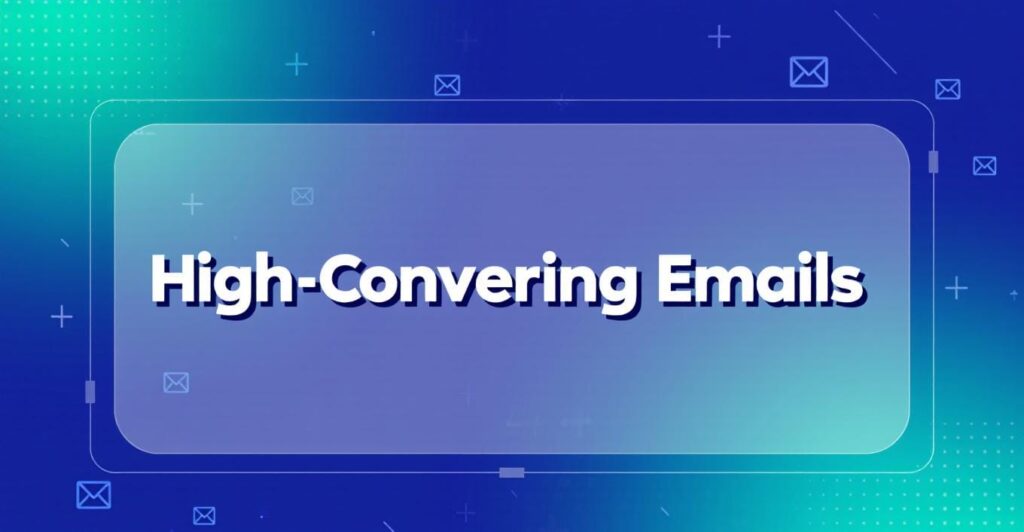 High-Convering Emails